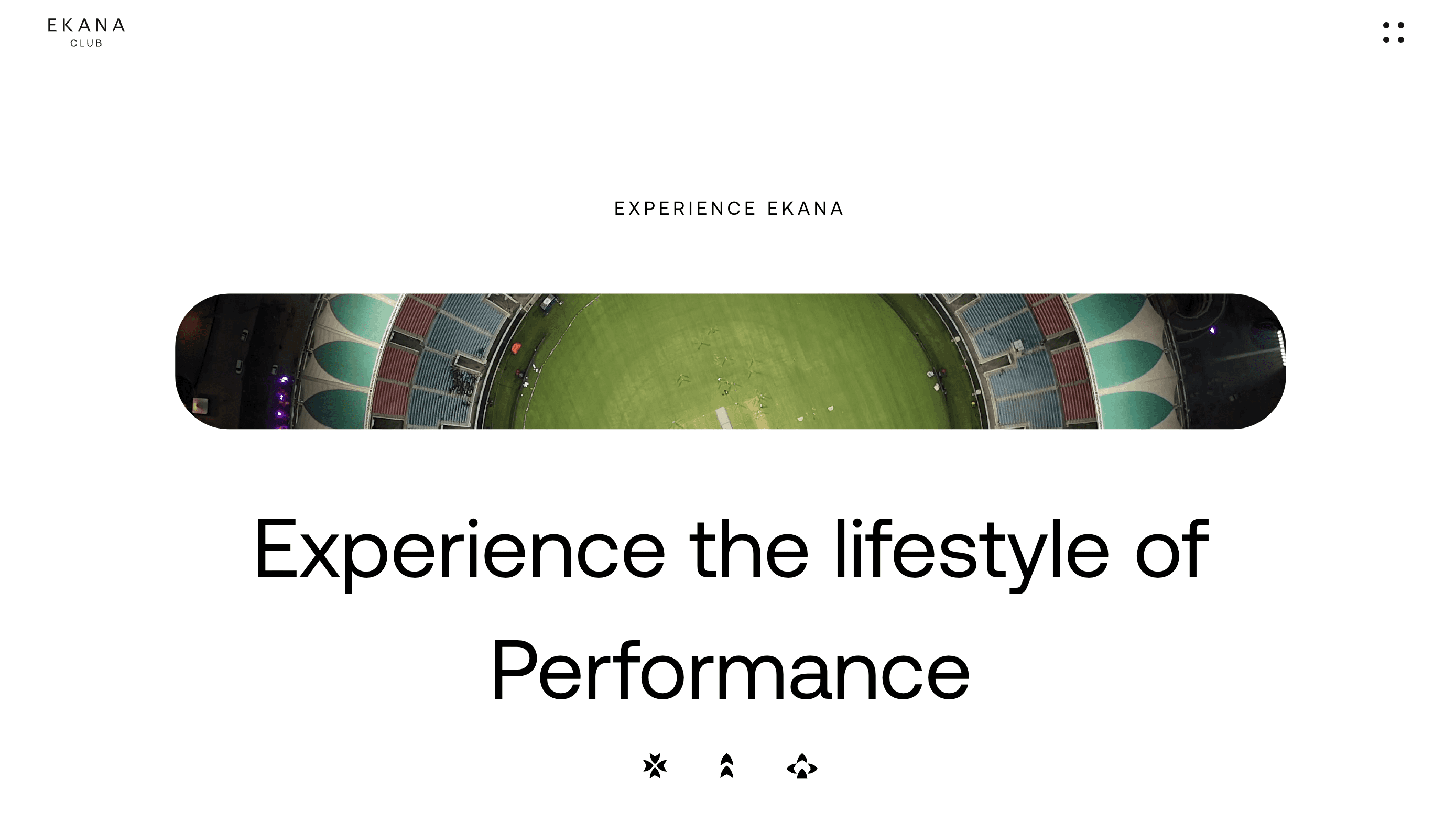 EKANA
CLUB

EXPERIENCE EKANA

Experience the lifestyle of Performance